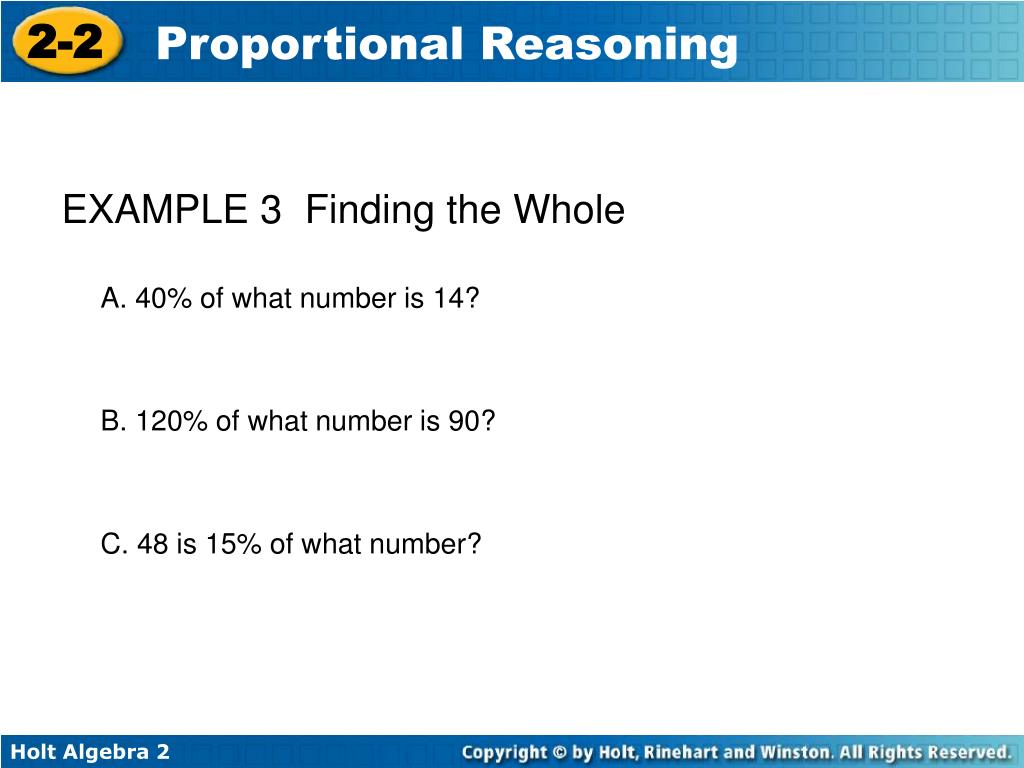 2-2 Proportional Reasoning

EXAMPLE 3 Finding the Whole

A. 40% of what number is 14?

B. 120% of what number is 90?

C. 48 is 15% of what number?

Holt Algebra 2

Copyright © by Holt, Rinehart and Winston. All Rights Reserved.